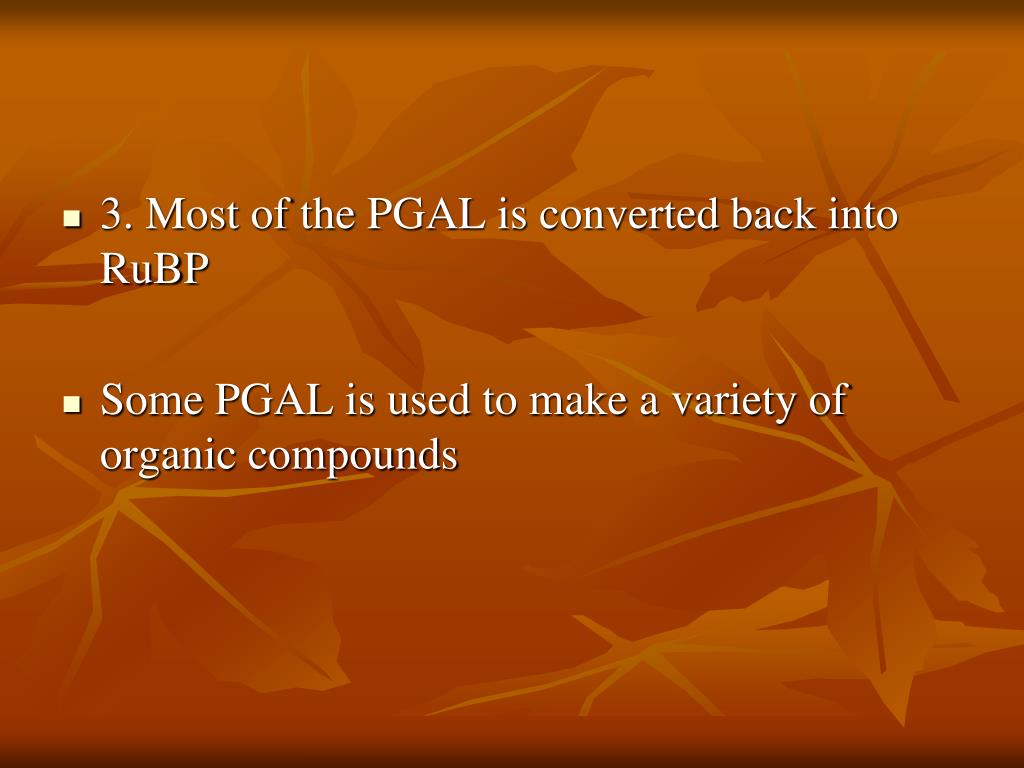 - 3. Most of the PGAL is converted back into RuBP

- Some PGAL is used to make a variety of organic compounds